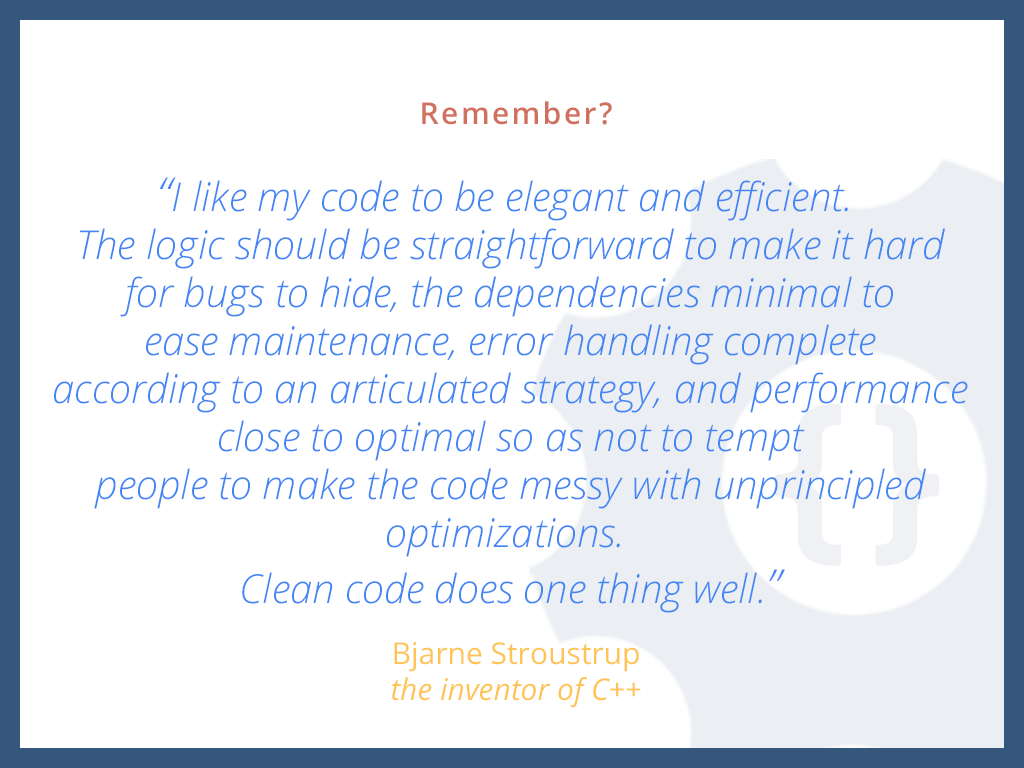 Remember?

“I like my code to be elegant and efficient. The logic should be straightforward to make it hard for bugs to hide, the dependencies minimal to ease maintenance, error handling complete according to an articulated strategy, and performance close to optimal so as not to tempt people to make the code messy with unprincipled optimizations.

Clean code does one thing well.”

Bjarne Stroustrup
the inventor of C++